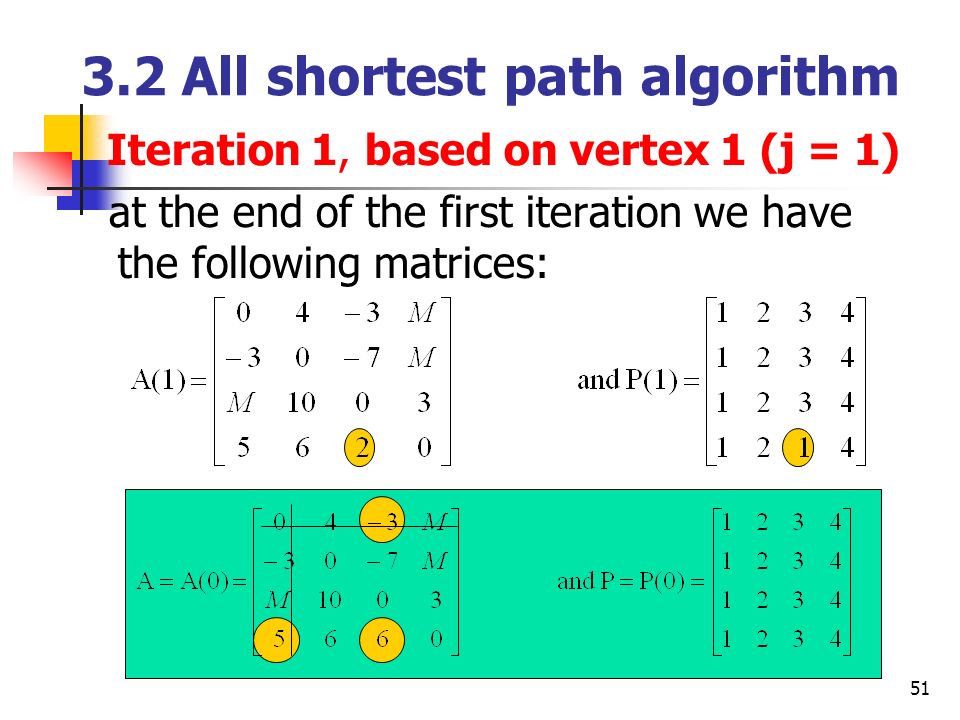 3.2 All shortest path algorithm

Iteration 1, based on vertex 1 (j = 1)

at the end of the first iteration we have the following matrices:

$A(1) = \begin{bmatrix} 0 & 4 & -3 & M \\ -3 & 0 & -7 & M \\ M & 10 & 0 & 3 \\ 5 & 6 & 2 & 0 \end{bmatrix}$ and $P(1) = \begin{bmatrix} 1 & 2 & 3 & 4 \\ 1 & 2 & 3 & 4 \\ 1 & 2 & 3 & 4 \\ 1 & 2 & 1 & 4 \end{bmatrix}$

$A = A(0) = \begin{bmatrix} 0 & 4 & -3 & M \\ -3 & 0 & -7 & M \\ M & 10 & 0 & 3 \\ 5 & 6 & 6 & 0 \end{bmatrix}$ and $P = P(0) = \begin{bmatrix} 1 & 2 & 3 & 4 \\ 1 & 2 & 3 & 4 \\ 1 & 2 & 3 & 4 \\ 1 & 2 & 3 & 4 \end{bmatrix}$

51